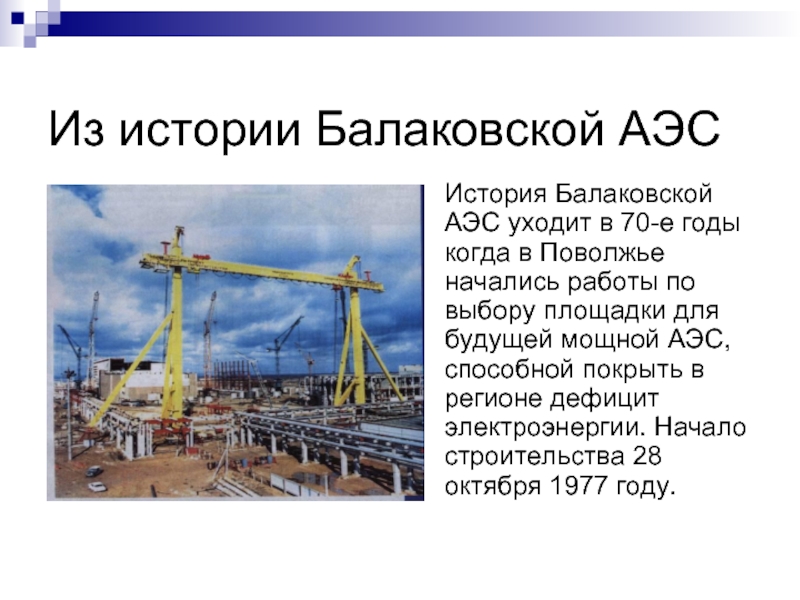 Из истории Балаковской АЭС

История Балаковской АЭС уходит в 70-е годы когда в Поволжье начались работы по выбору площадки для будущей мощной АЭС, способной покрыть в регионе дефицит электроэнергии. Начало строительства 28 октября 1977 году.